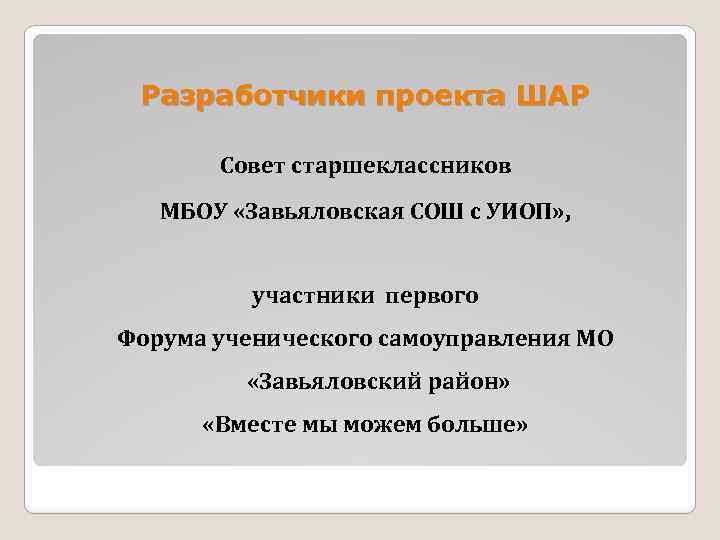 Разработчики проекта ШАР

Совет старшеклассников

МБОУ «Завьяловская СОШ с УИОП»,

участники первого

Форума ученического самоуправления МО

«Завьяловский район»

«Вместе мы можем больше»